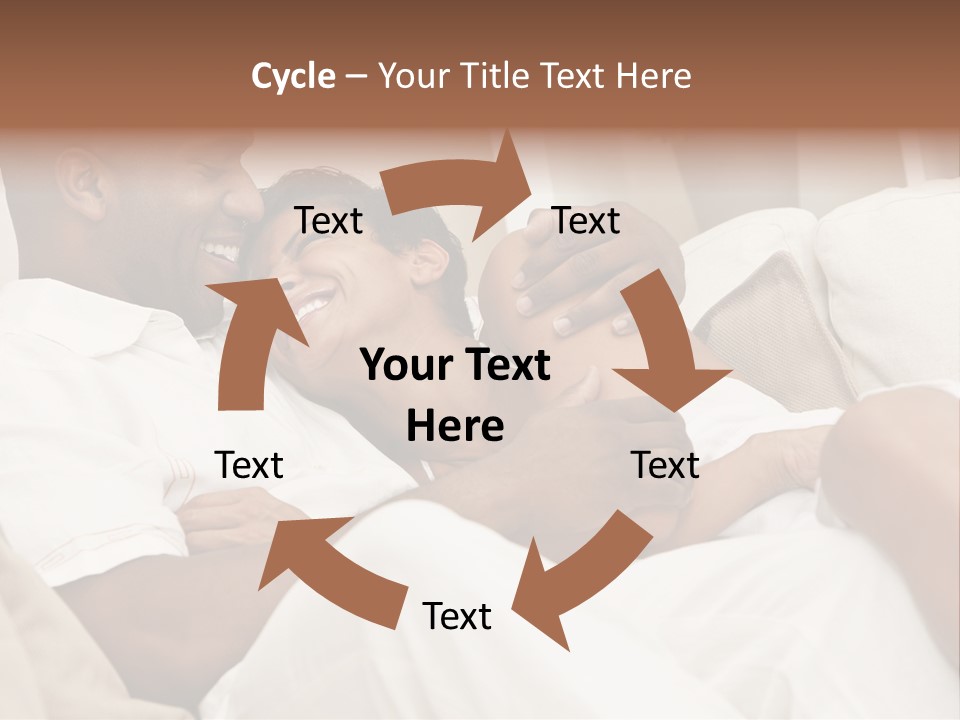 Cycle – Your Title Text Here

Text

Text

Your Text Here

Text

Text

Text